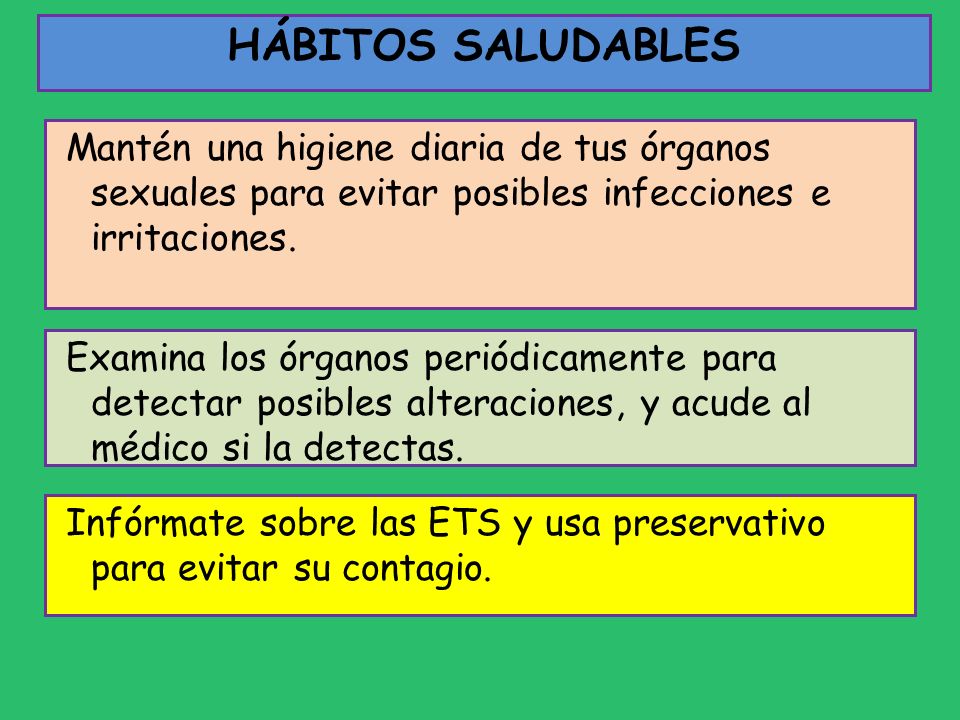 HÁBITOS SALUDABLES

Mantén una higiene diaria de tus órganos sexuales para evitar posibles infecciones e irritaciones.

Examina los órganos periódicamente para detectar posibles alteraciones, y acude al médico si la detectas.

Infórmate sobre las ETS y usa preservativo para evitar su contagio.